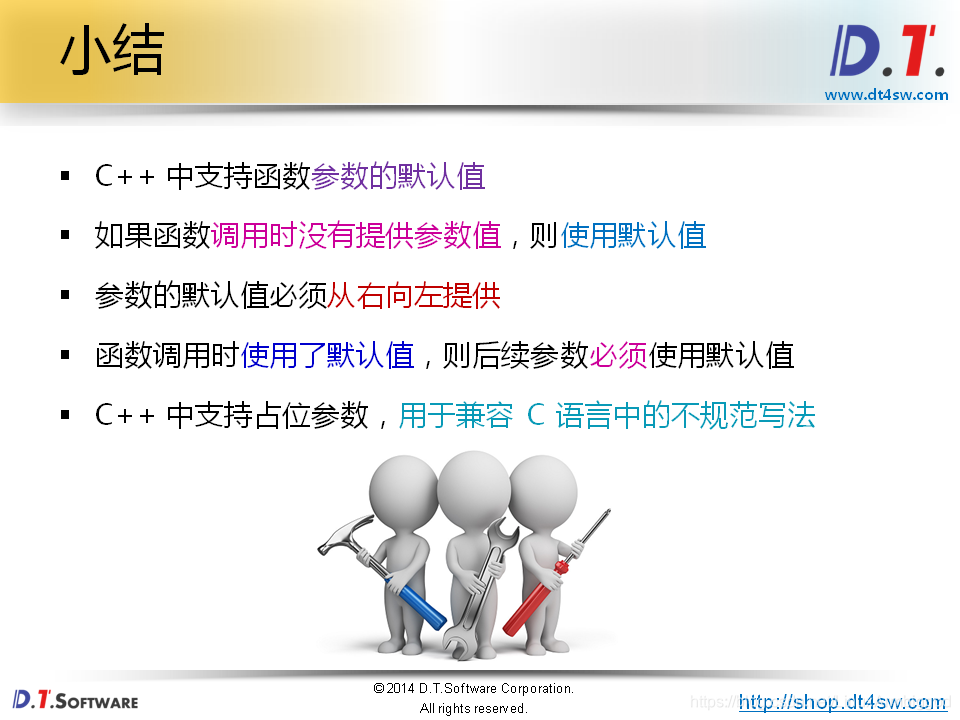 小结

D.T.
www.dt4sw.com

▪ C++ 中支持函数参数的默认值

▪ 如果函数调用时没有提供参数值，则使用默认值

▪ 参数的默认值必须从右向左提供

▪ 函数调用时使用了默认值，则后续参数必须使用默认值

▪ C++ 中支持占位参数，用于兼容 C 语言中的不规范写法

D.T.SOFTWARE

© 2014 D.T.Software Corporation.
All rights reserved.

http://shop.dt4sw.com